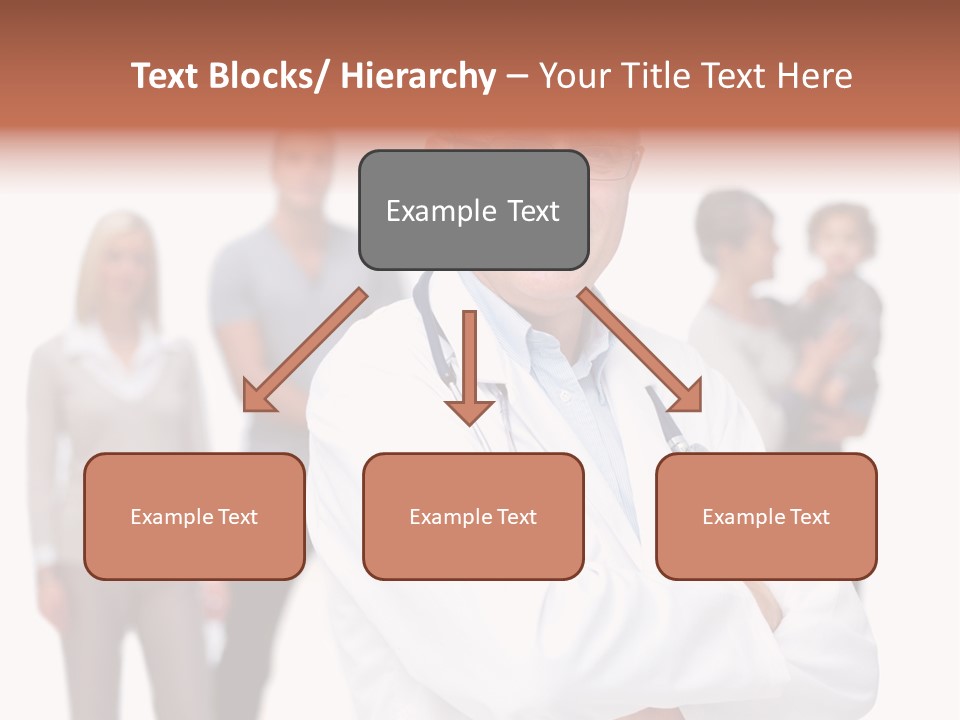 Text Blocks/ Hierarchy – Your Title Text Here

Example Text

Example Text

Example Text

Example Text